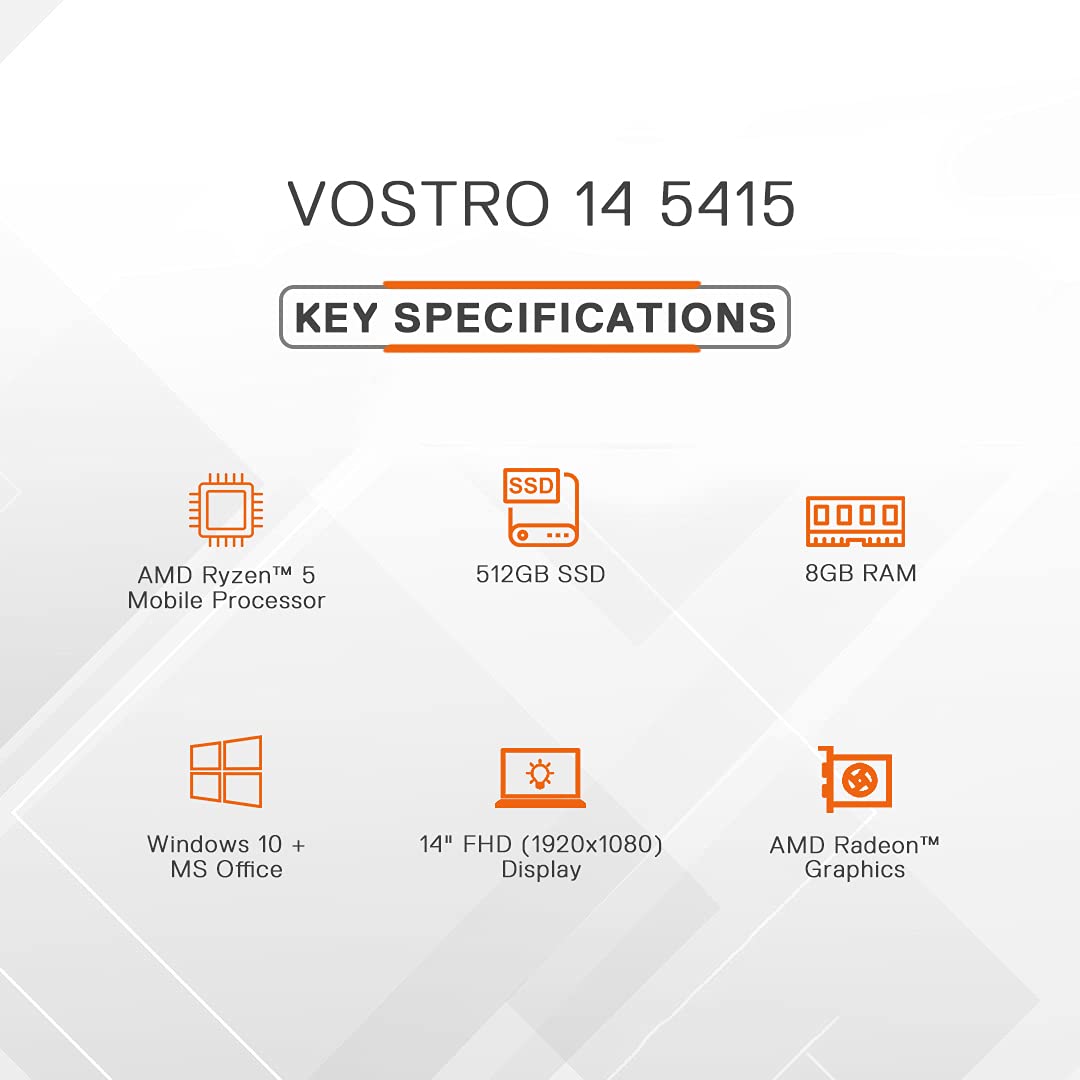 VOSTRO 14 5415

KEY SPECIFICATIONS

AMD Ryzen™ 5 Mobile Processor

SSD

512GB SSD

8GB RAM

Windows 10 + MS Office

14" FHD (1920x1080) Display

AMD Radeon™ Graphics